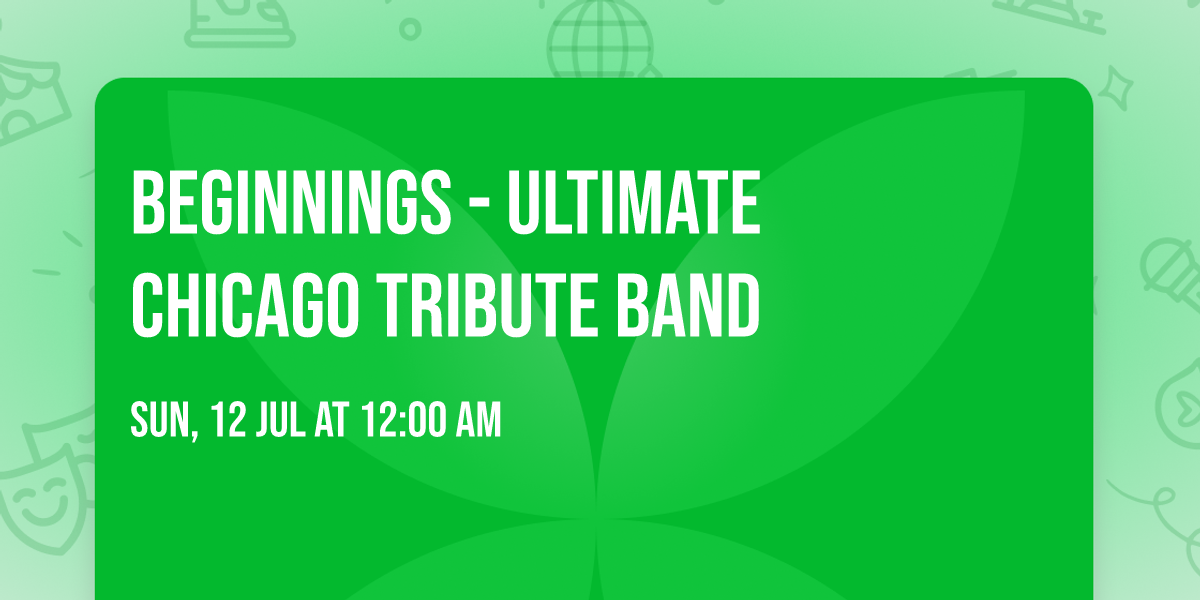 BEGINNINGS - ULTIMATE CHICAGO TRIBUTE BAND

SUN, 12 JUL AT 12:00 AM